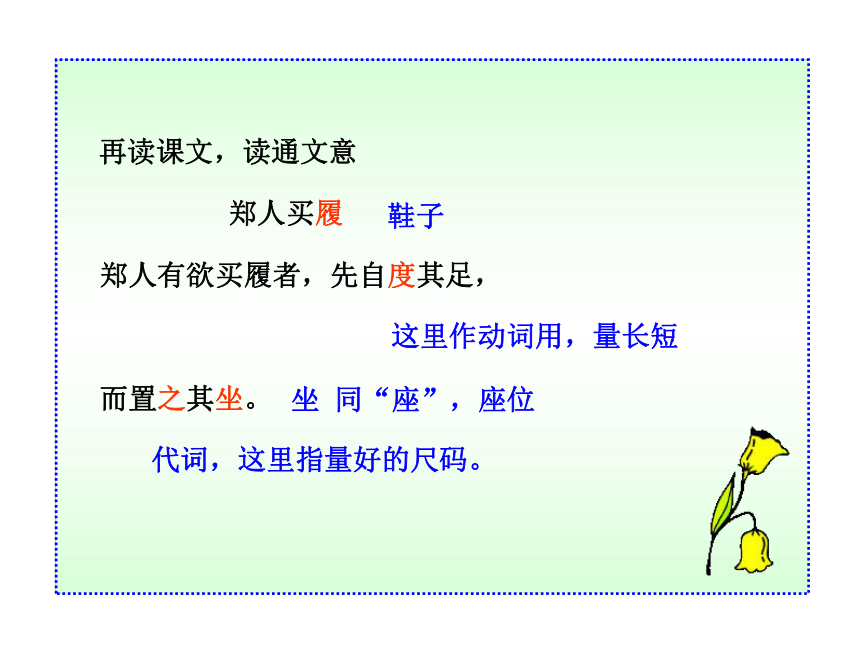 再读课文，读通文意

郑人买履　鞋子

郑人有欲买履者，先自度其足，

这里作动词用，量长短

而置之其坐。　坐 同“座”，座位

代词，这里指量好的尺码。